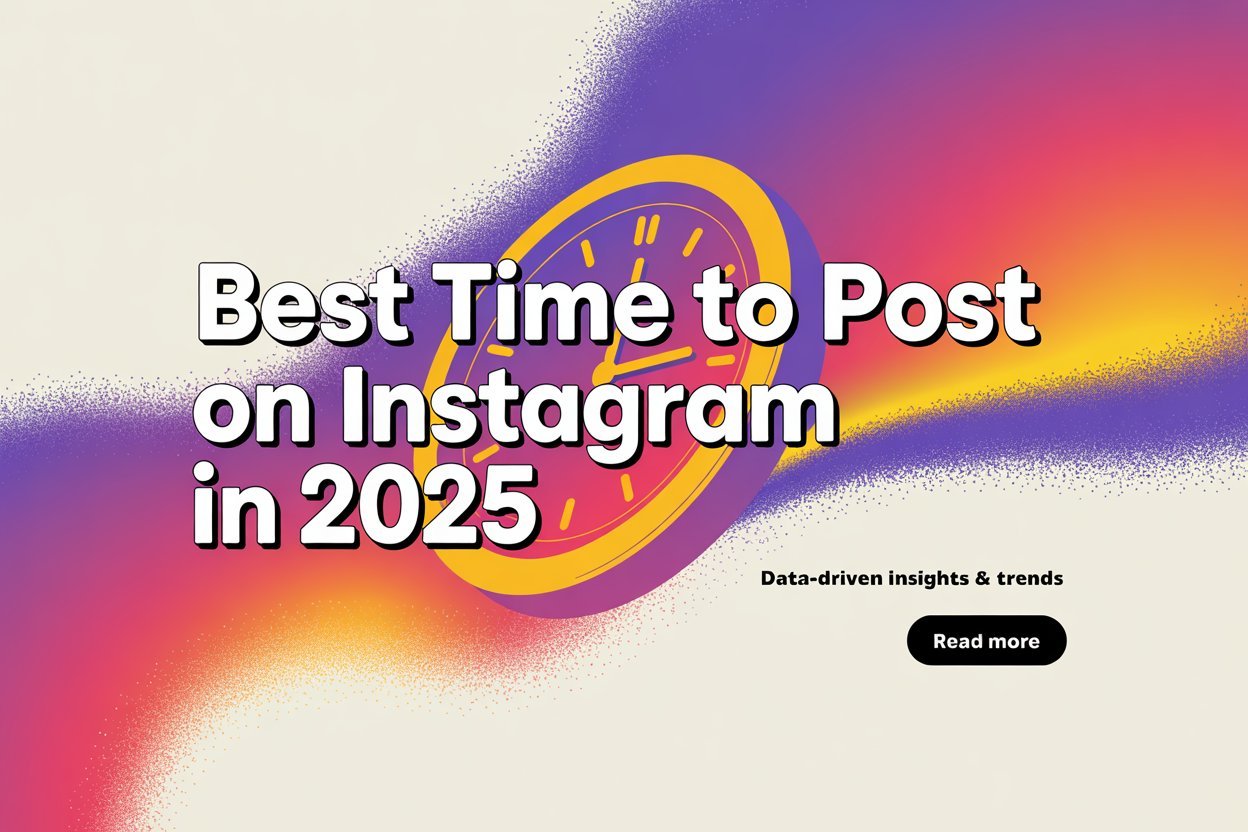 Best Time to Post on Instagram in 2025

Data-driven insights & trends

Read more